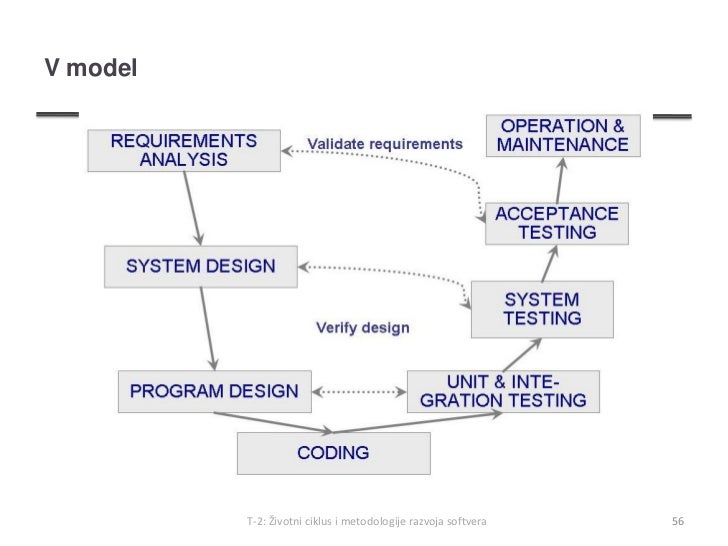 V model

REQUIREMENTS ANALYSIS

Validate requirements

OPERATION & MAINTENANCE

ACCEPTANCE TESTING

SYSTEM DESIGN

SYSTEM TESTING

Verify design

PROGRAM DESIGN

UNIT & INTEGRATION TESTING

CODING

T-2: Životni ciklus i metodologije razvoja softvera

56